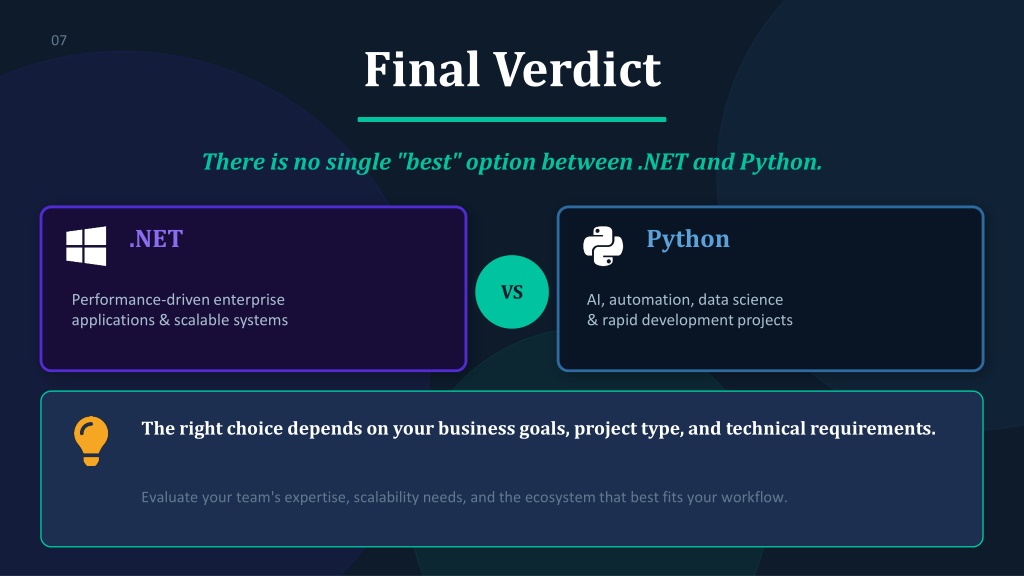 07

Final Verdict

There is no single "best" option between .NET and Python.

.NET

Performance-driven enterprise applications & scalable systems

VS

Python

AI, automation, data science & rapid development projects

The right choice depends on your business goals, project type, and technical requirements.

Evaluate your team's expertise, scalability needs, and the ecosystem that best fits your workflow.